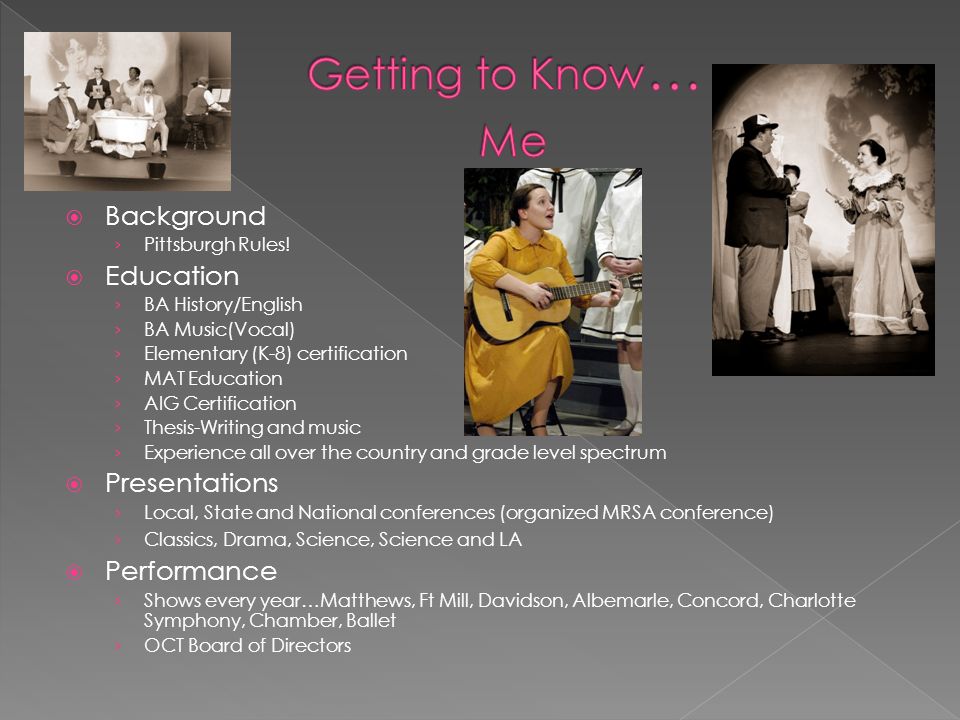 Getting to Know… Me

Background
Pittsburgh Rules!

Education
BA History/English
BA Music(Vocal)
Elementary (K-8) certification
MAT Education
AIG Certification
Thesis-Writing and music
Experience all over the country and grade level spectrum

Presentations
Local, State and National conferences (organized MRSA conference)
Classics, Drama, Science, Science and LA

Performance
Shows every year…Matthews, Ft Mill, Davidson, Albemarle, Concord, Charlotte Symphony, Chamber, Ballet
OCT Board of Directors